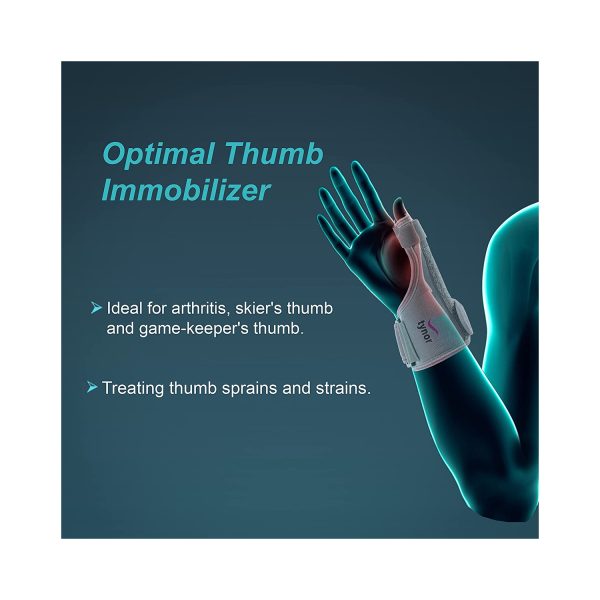 Optimal Thumb Immobilizer

➤ Ideal for arthritis, skier's thumb and game-keeper's thumb.

➤ Treating thumb sprains and strains.

tynor